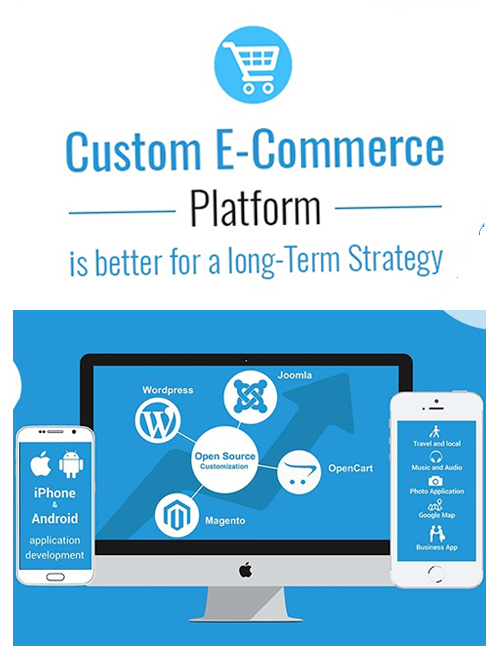 Custom E-Commerce

Platform

is better for a long-Term Strategy

iPhone & Android application development

Wordpress

Joomla

Open Source Customization

OpenCart

Magento

Travel and local

Music and Audio

Photo Application

Google Map

Business App